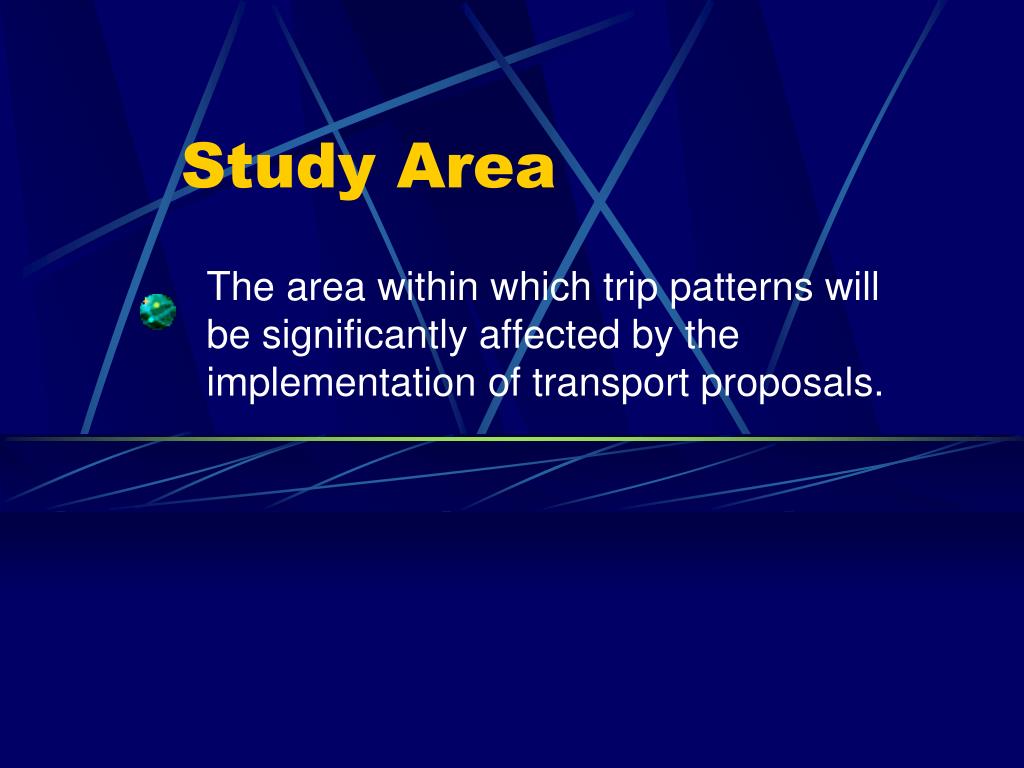 Study Area

The area within which trip patterns will be significantly affected by the implementation of transport proposals.